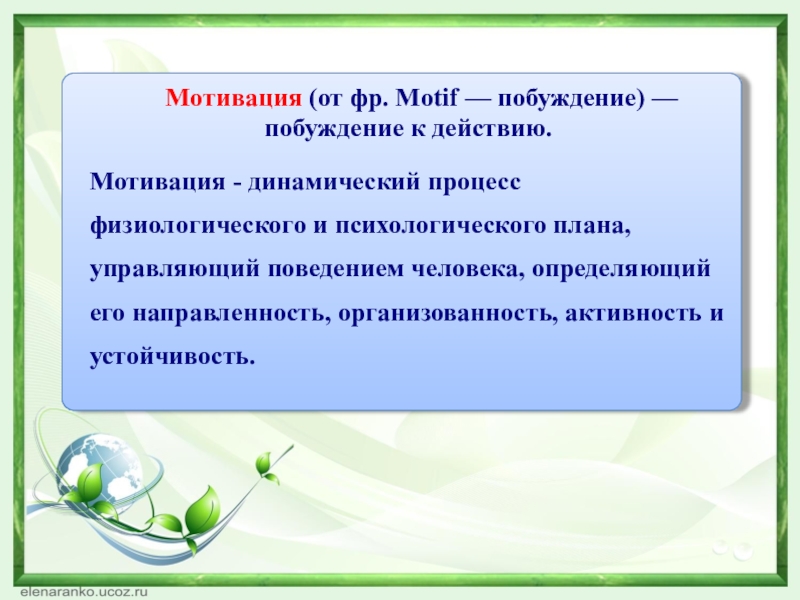 Мотивация (от фр. Motif — побуждение) — побуждение к действию.

Мотивация - динамический процесс физиологического и психологического плана, управляющий поведением человека, определяющий его направленность, организованность, активность и устойчивость.

elenaranko.ucoz.ru